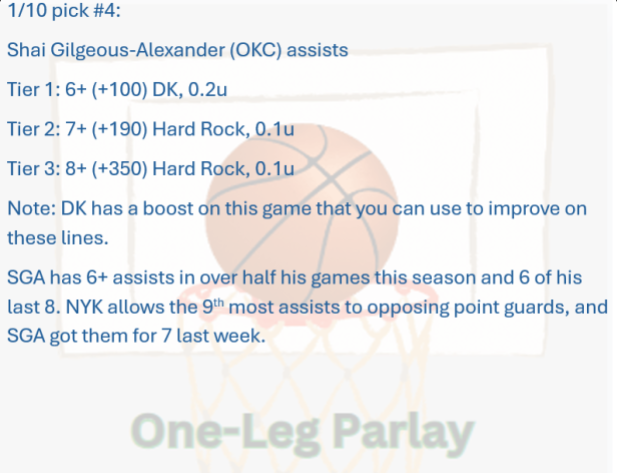 1/10 pick #4:

Shai Gilgeous-Alexander (OKC) assists

Tier 1: 6+ (+100) DK, 0.2u

Tier 2: 7+ (+190) Hard Rock, 0.1u

Tier 3: 8+ (+350) Hard Rock, 0.1u

Note: DK has a boost on this game that you can use to improve on these lines.

SGA has 6+ assists in over half his games this season and 6 of his last 8. NYK allows the 9$^{th}$ most assists to opposing point guards, and SGA got them for 7 last week.

One-Leg Parlay